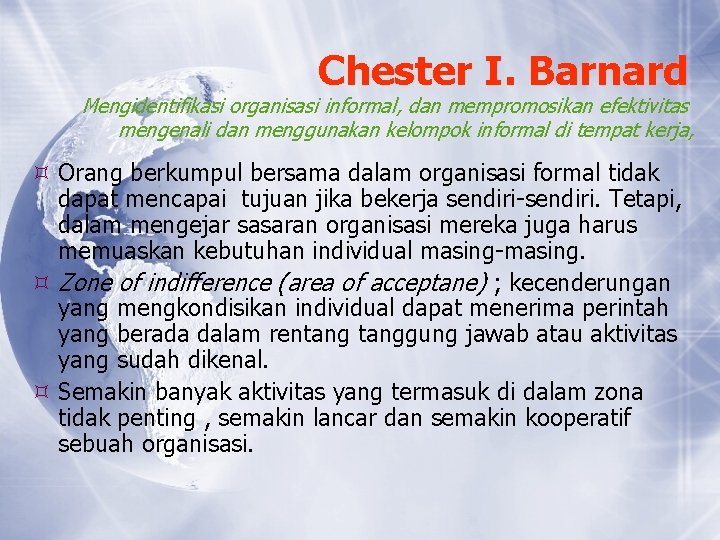 Chester I. Barnard

Mengidentifikasi organisasi informal, dan mempromosikan efektivitas mengenali dan menggunakan kelompok informal di tempat kerja,

¤ Orang berkumpul bersama dalam organisasi formal tidak dapat mencapai tujuan jika bekerja sendiri-sendiri. Tetapi, dalam mengejar sasaran organisasi mereka juga harus memuaskan kebutuhan individual masing-masing.

¤ Zone of indifference (area of acceptane) ; kecenderungan yang mengkondisikan individual dapat menerima perintah yang berada dalam rentang tanggung jawab atau aktivitas yang sudah dikenal.

¤ Semakin banyak aktivitas yang termasuk di dalam zona tidak penting , semakin lancar dan semakin kooperatif sebuah organisasi.